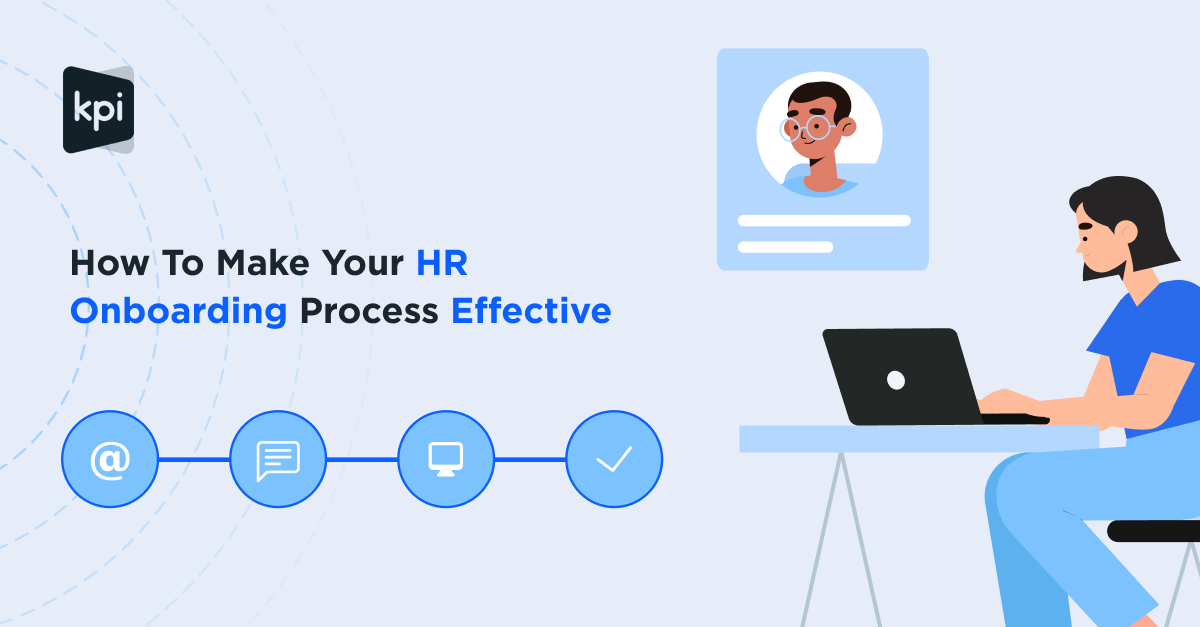 kpi

How To Make Your HR Onboarding Process Effective

@